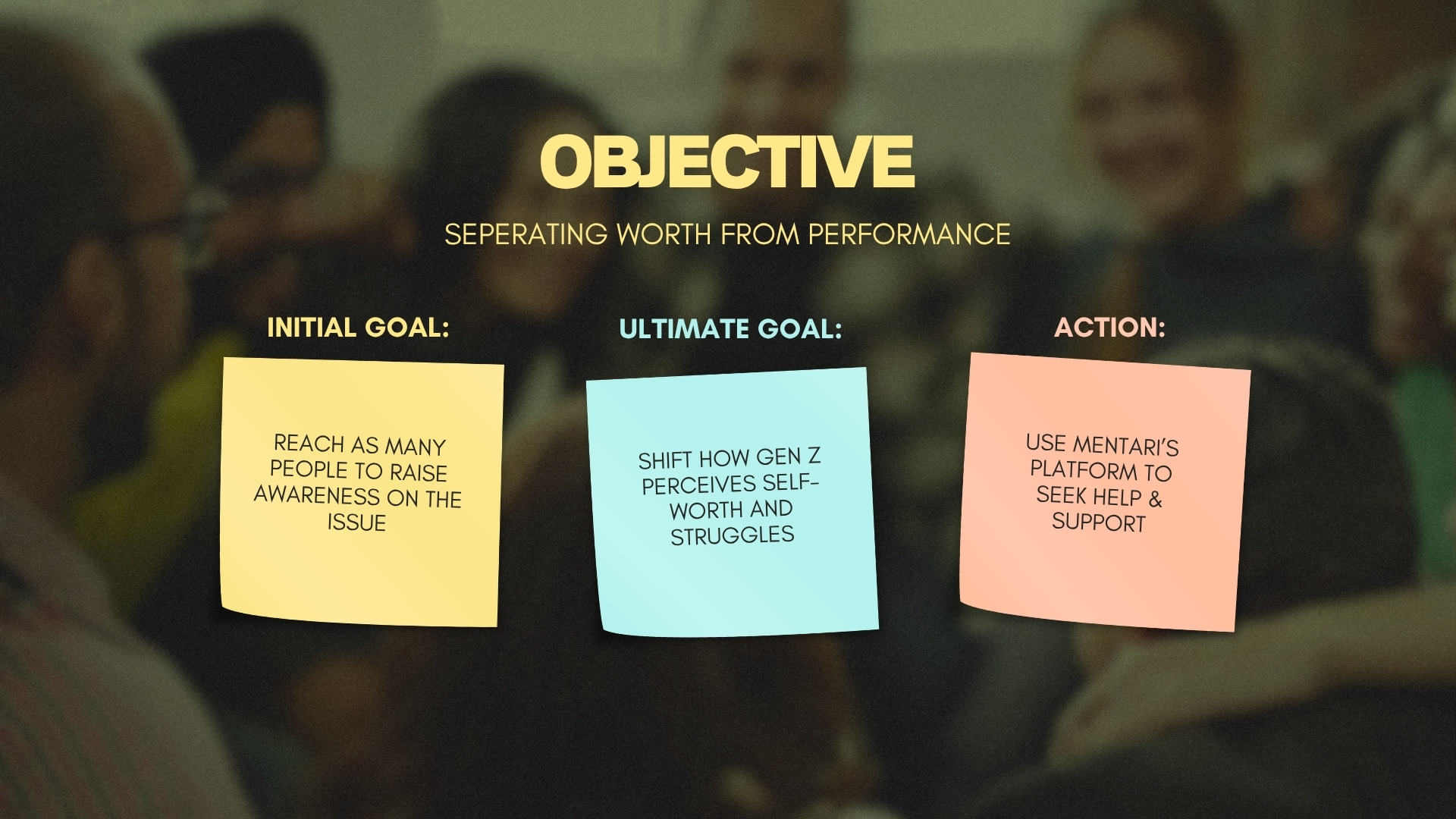 OBJECTIVE

SEPERATING WORTH FROM PERFORMANCE

INITIAL GOAL:

REACH AS MANY PEOPLE TO RAISE AWARENESS ON THE ISSUE

ULTIMATE GOAL:

SHIFT HOW GEN Z PERCEIVES SELF-WORTH AND STRUGGLES

ACTION:

USE MENTARI'S PLATFORM TO SEEK HELP & SUPPORT